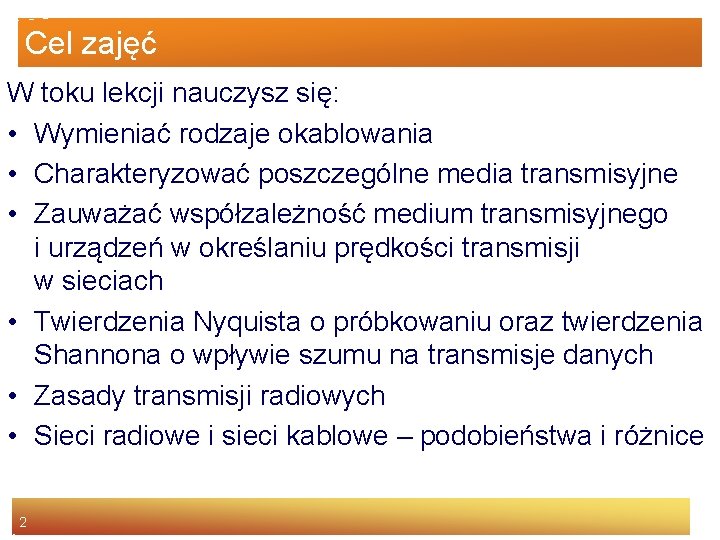 Cel zajęć

W toku lekcji nauczysz się:

• Wymieniać rodzaje okablowania
• Charakteryzować poszczególne media transmisyjne
• Zauważać współzależność medium transmisyjnego i urządzeń w określaniu prędkości transmisji w sieciach
• Twierdzenia Nyquista o próbkowaniu oraz twierdzenia Shannona o wpływie szumu na transmisje danych
• Zasady transmisji radiowych
• Sieci radiowe i sieci kablowe – podobieństwa i różnice

2